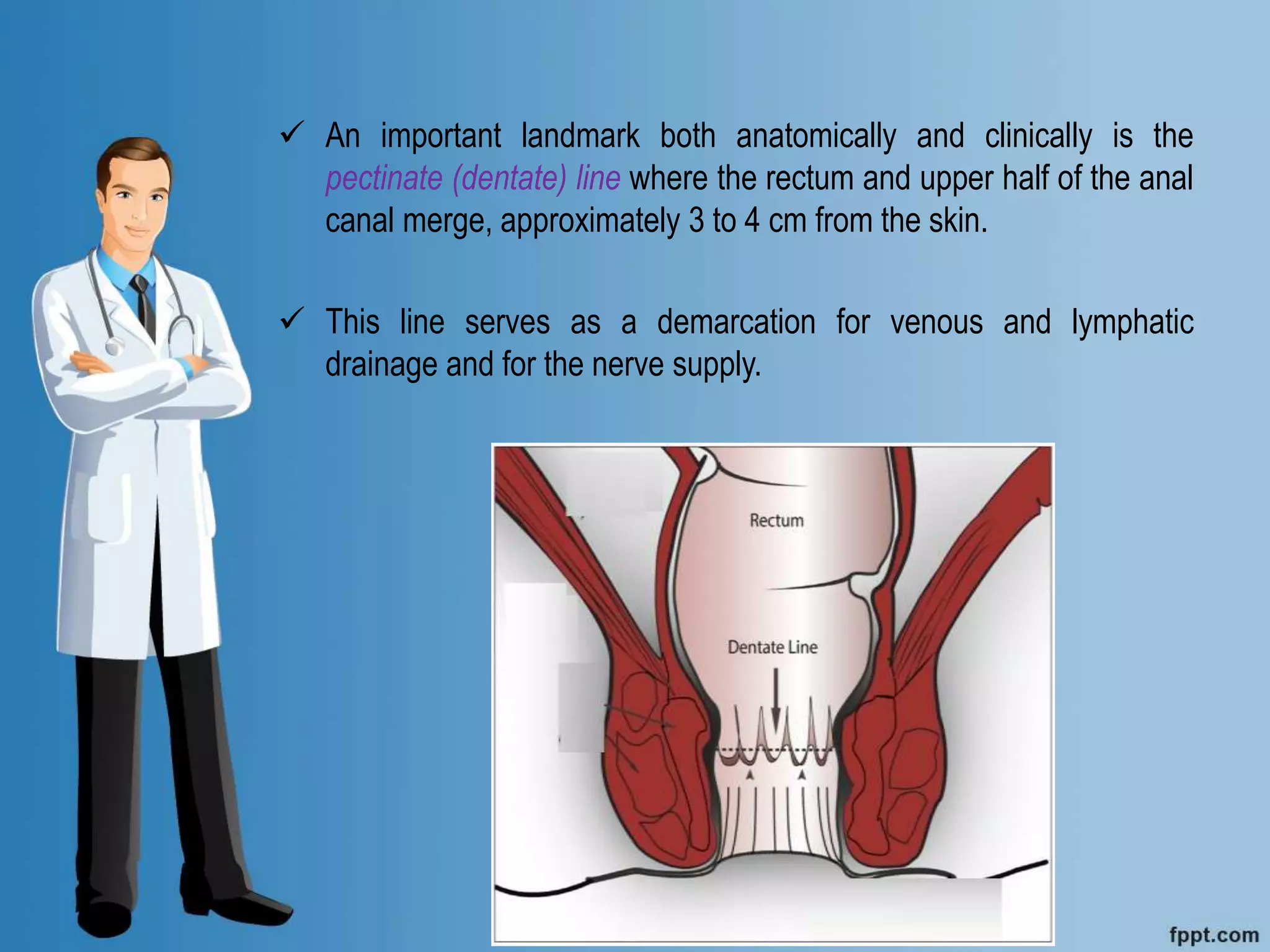 ✓ An important landmark both anatomically and clinically is the pectinate (dentate) line where the rectum and upper half of the anal canal merge, approximately 3 to 4 cm from the skin.

✓ This line serves as a demarcation for venous and lymphatic drainage and for the nerve supply.

Rectum

Dentate Line

fppt.com